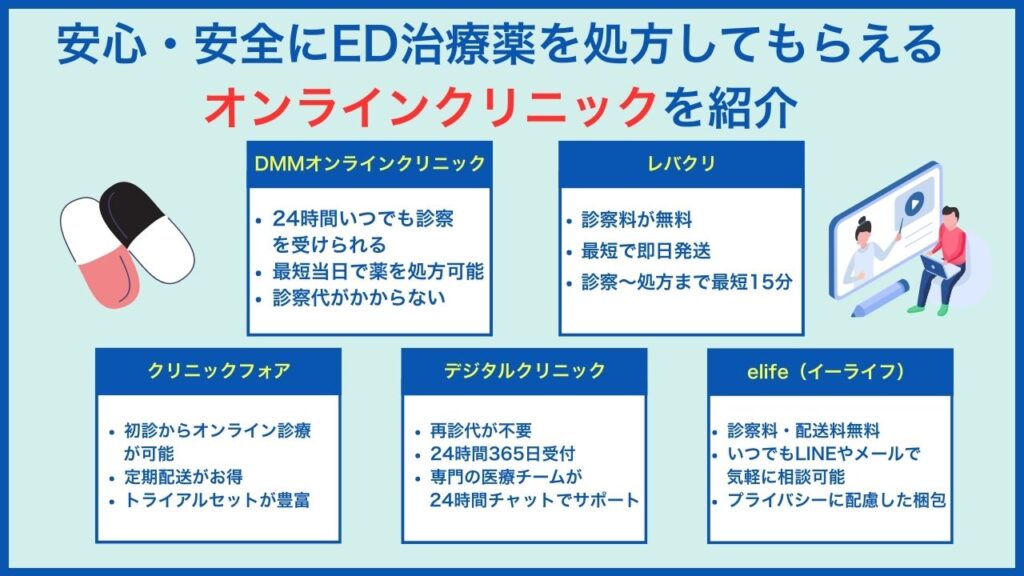 安心・安全にED治療薬を処方してもらえる
オンラインクリニックを紹介

DMMオンラインクリニック

- 24時間いつでも診察を受けられる
- 最短当日で薬を処方可能
- 診察代がかからない

レバクリ

- 診察料が無料
- 最短で即日発送
- 診察〜処方まで最短15分

クリニックフォア

- 初診からオンライン診療が可能
- 定期配送がお得
- トライアルセットが豊富

デジタルクリニック

- 再診代が不要
- 24時間365日受付
- 専門の医療チームが24時間チャットでサポート

elife（イーライフ）

- 診察料・配送料無料
- いつでもLINEやメールで気軽に相談可能
- プライバシーに配慮した梱包